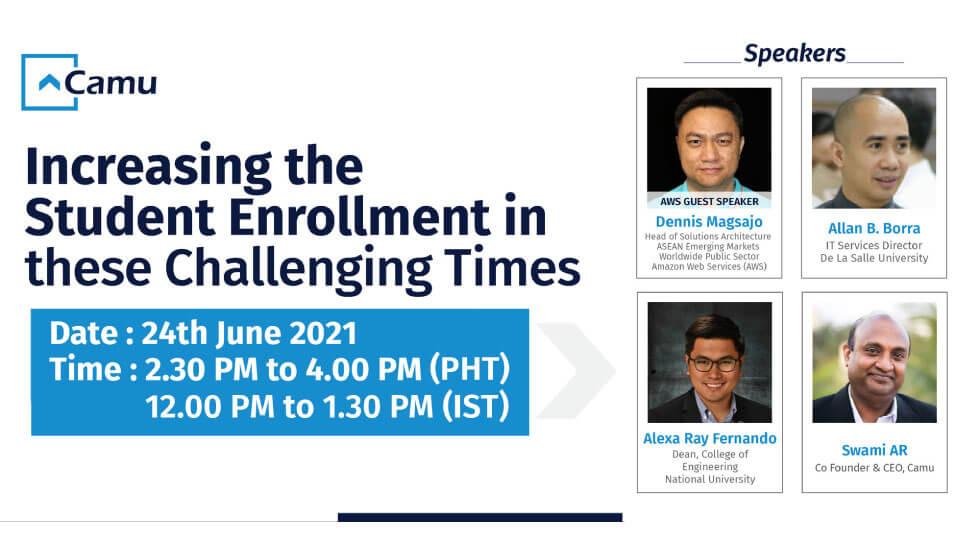 Camu

Increasing the Student Enrollment in these Challenging Times

Date : 24th June 2021
Time : 2.30 PM to 4.00 PM (PHT)
12.00 PM to 1.30 PM (IST)

Speakers

AWS GUEST SPEAKER
Dennis Magsajo
Head of Solutions Architecture
ASEAN Emerging Markets
Worldwide Public Sector
Amazon Web Services (AWS)

Allan B. Borra
IT Services Director
De La Salle University

Alexa Ray Fernando
Dean, College of Engineering
National University

Swami AR
Co Founder & CEO, Camu